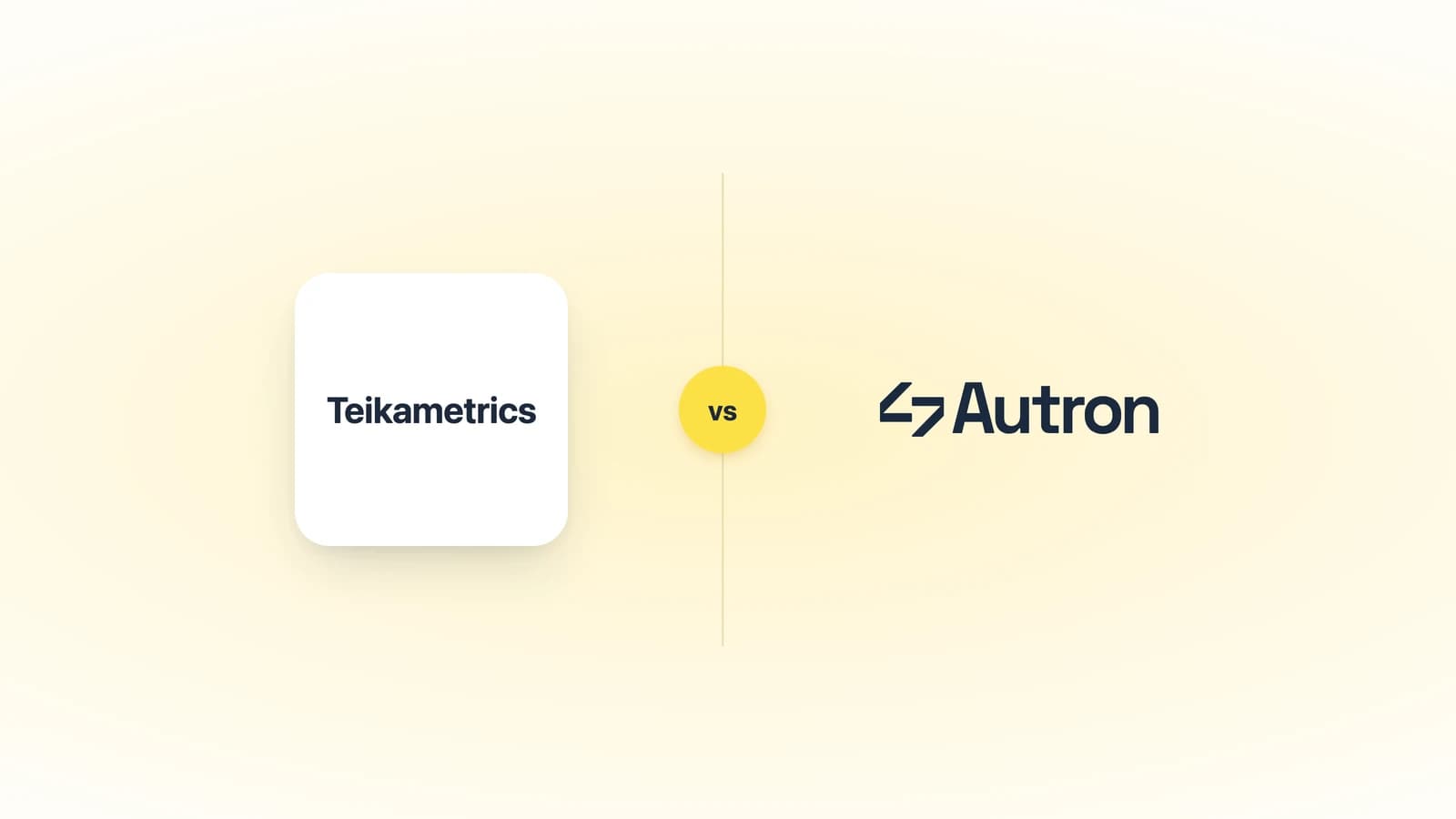 Teikametrics

vs

Autron